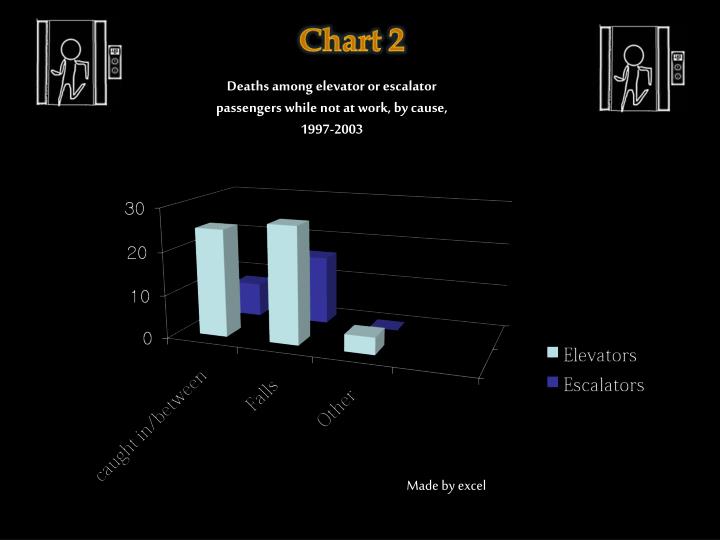 Chart 2

Deaths among elevator or escalator passengers while not at work, by cause, 1997-2003

30
20
10
0

caught in/between
Falls
Other

Elevators
Escalators

Made by excel